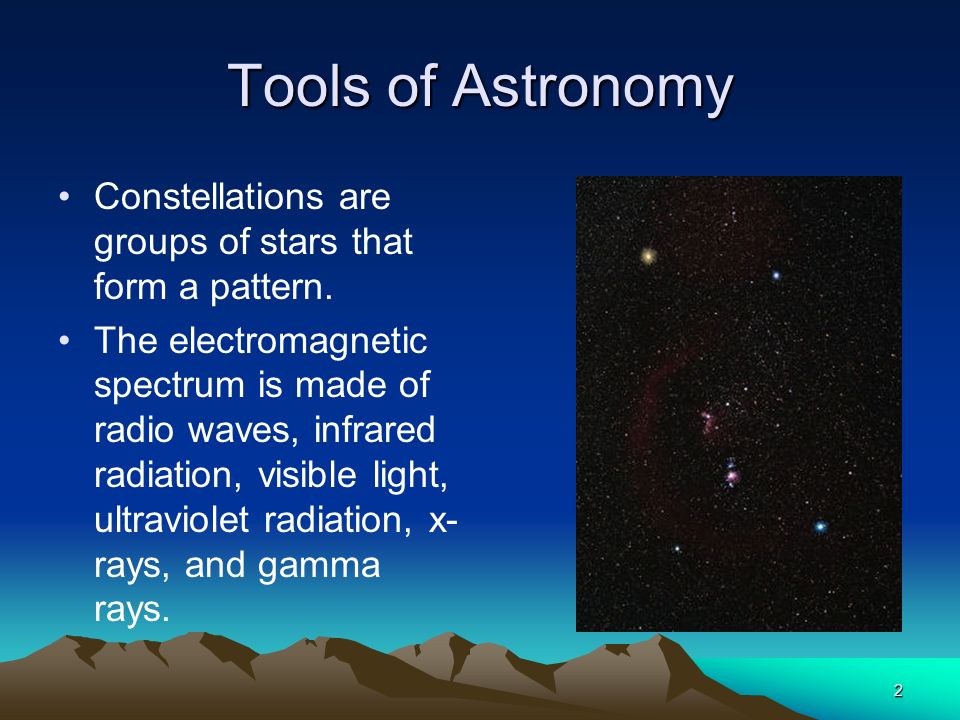 Tools of Astronomy

• Constellations are groups of stars that form a pattern.

• The electromagnetic spectrum is made of radio waves, infrared radiation, visible light, ultraviolet radiation, x-rays, and gamma rays.

2